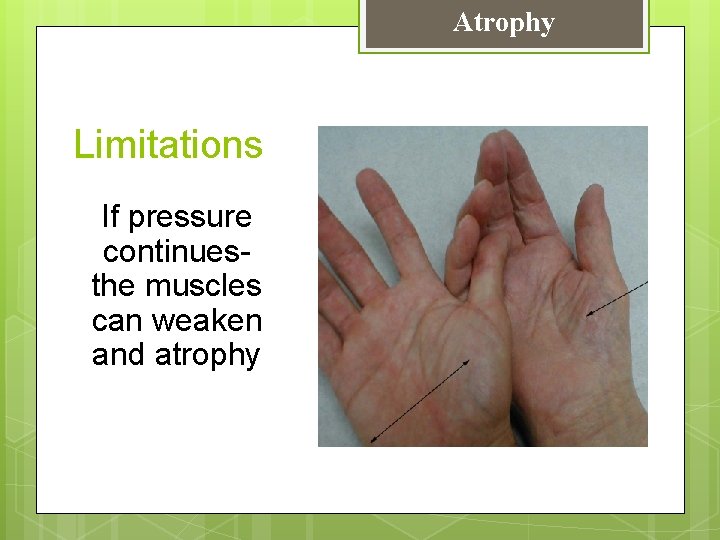 Atrophy

Limitations

If pressure continues- the muscles can weaken and atrophy